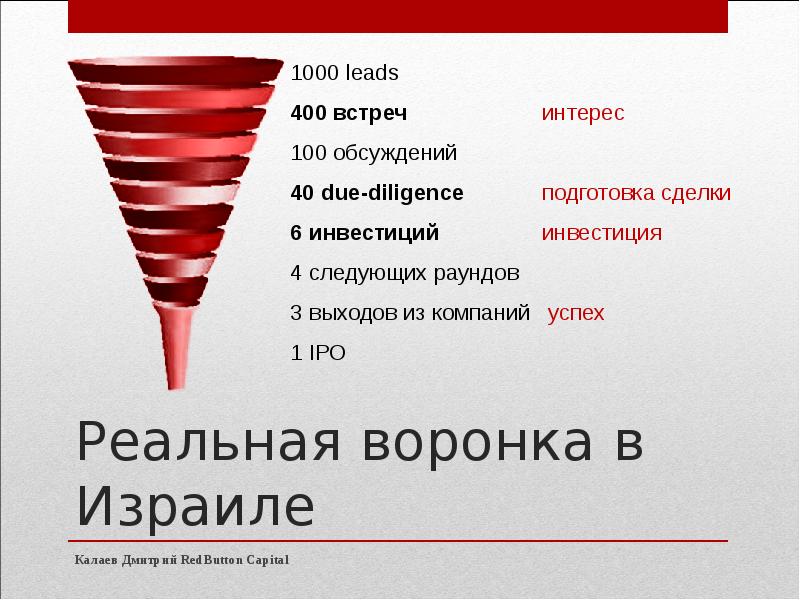 1000 leads

400 встреч интерес

100 обсуждений

40 due-diligence подготовка сделки

6 инвестиций инвестиция

4 следующих раундов

3 выходов из компаний успех

1 IPO

Реальная воронка в Израиле

Калаев Дмитрий RedButton Capital